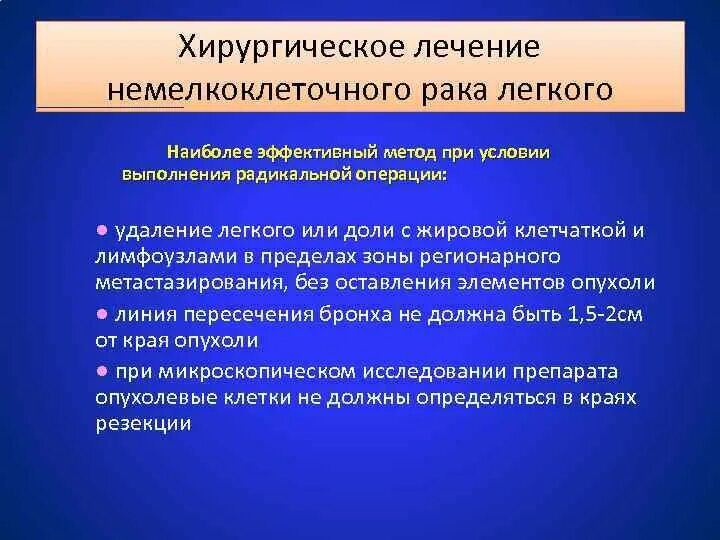 Хирургическое лечение немелкоклеточного рака легкого

Наиболее эффективный метод при условии выполнения радикальной операции:

● удаление легкого или доли с жировой клетчаткой и лимфоузлами в пределах зоны регионарного метастазирования, без оставления элементов опухоли

● линия пересечения бронха не должна быть 1,5-2см от края опухоли

● при микроскопическом исследовании препарата опухолевые клетки не должны определяться в краях резекции